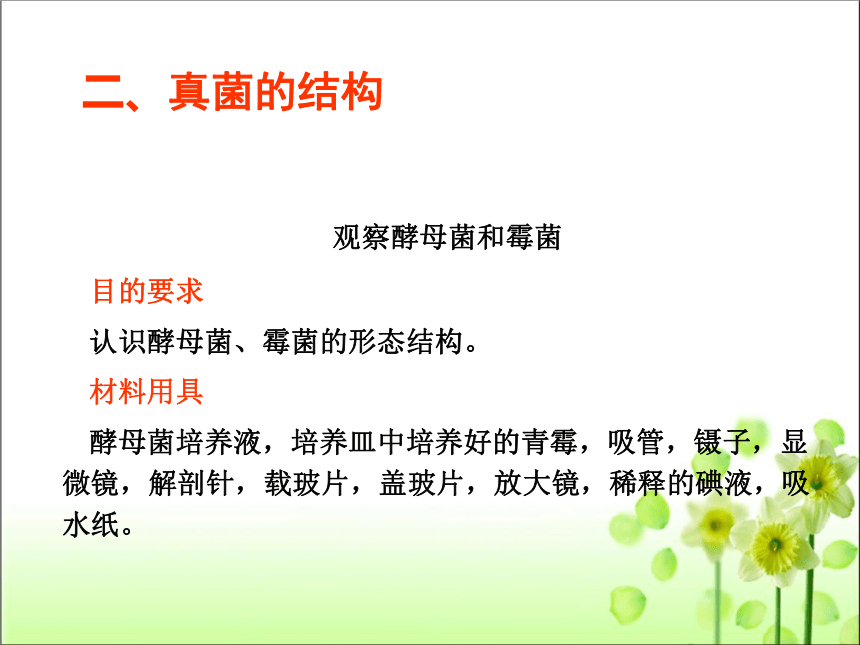 二、真菌的结构

观察酵母菌和霉菌

目的要求

认识酵母菌、霉菌的形态结构。

材料用具

酵母菌培养液，培养皿中培养好的青霉，吸管，镊子，显微镜，解剖针，载玻片，盖玻片，放大镜，稀释的碘液，吸水纸。